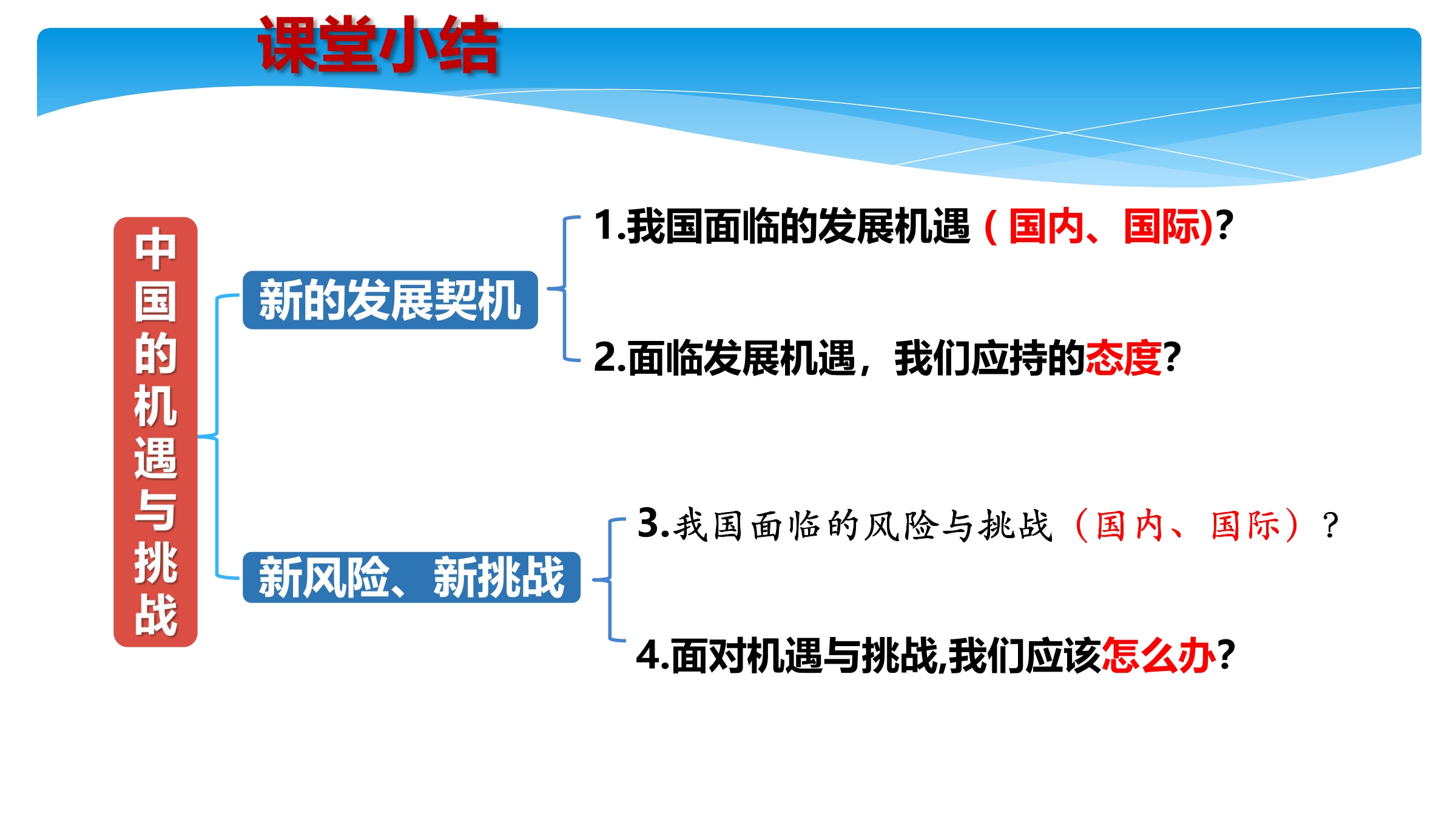 课堂小结

中国的机遇与挑战

新的发展契机

1.我国面临的发展机遇（国内、国际)?

2.面临发展机遇，我们应持的态度?

新风险、新挑战

3.我国面临的风险与挑战（国内、国际）？

4.面对机遇与挑战,我们应该怎么办?